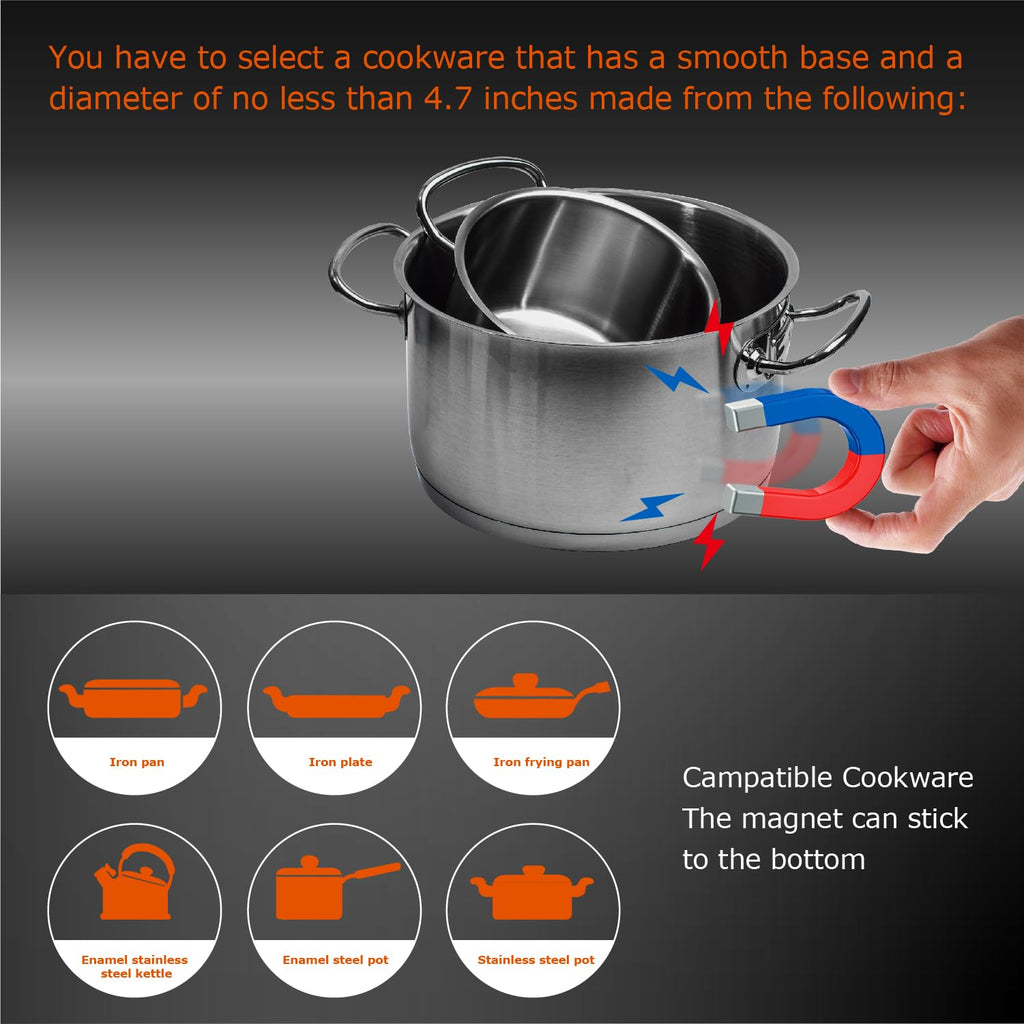 You have to select a cookware that has a smooth base and a diameter of no less than 4.7 inches made from the following:

Iron pan

Iron plate

Iron frying pan

Enamel stainless steel kettle

Enamel steel pot

Stainless steel pot

Campatible Cookware
The magnet can stick to the bottom